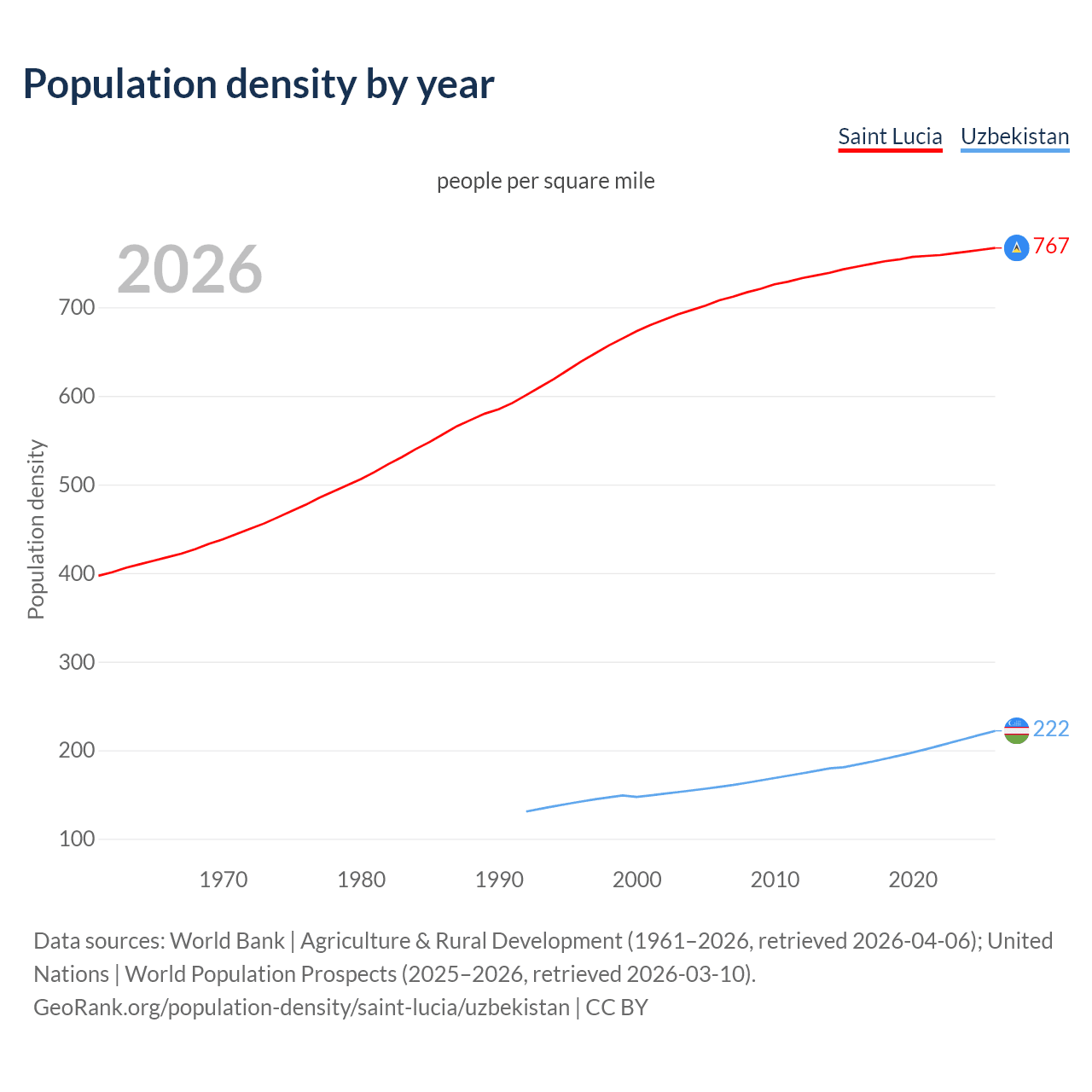 Population density by year

Saint Lucia Uzbekistan

people per square mile

2026

767

222

Population density

700
600
500
400
300
200
100

1970
1980
1990
2000
2010
2020

Data sources: World Bank | Agriculture & Rural Development (1961–2026, retrieved 2026-04-06); United Nations | World Population Prospects (2025–2026, retrieved 2026-03-10).
GeoRank.org/population-density/saint-lucia/uzbekistan | CC BY